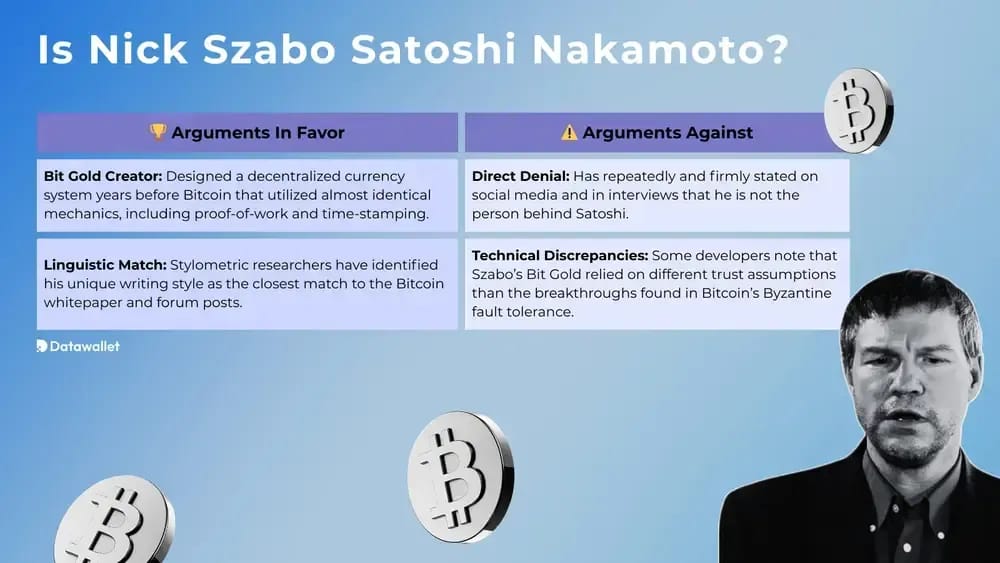 Is Nick Szabo Satoshi Nakamoto?

| 🏆 Arguments In Favor | ⚠️ Arguments Against |
|---|---|
| **Bit Gold Creator:** Designed a decentralized currency system years before Bitcoin that utilized almost identical mechanics, including proof-of-work and time-stamping. | **Direct Denial:** Has repeatedly and firmly stated on social media and in interviews that he is not the person behind Satoshi. |
| **Linguistic Match:** Stylometric researchers have identified his unique writing style as the closest match to the Bitcoin whitepaper and forum posts. | **Technical Discrepancies:** Some developers note that Szabo's Bit Gold relied on different trust assumptions than the breakthroughs found in Bitcoin's Byzantine fault tolerance. |

Datawallet